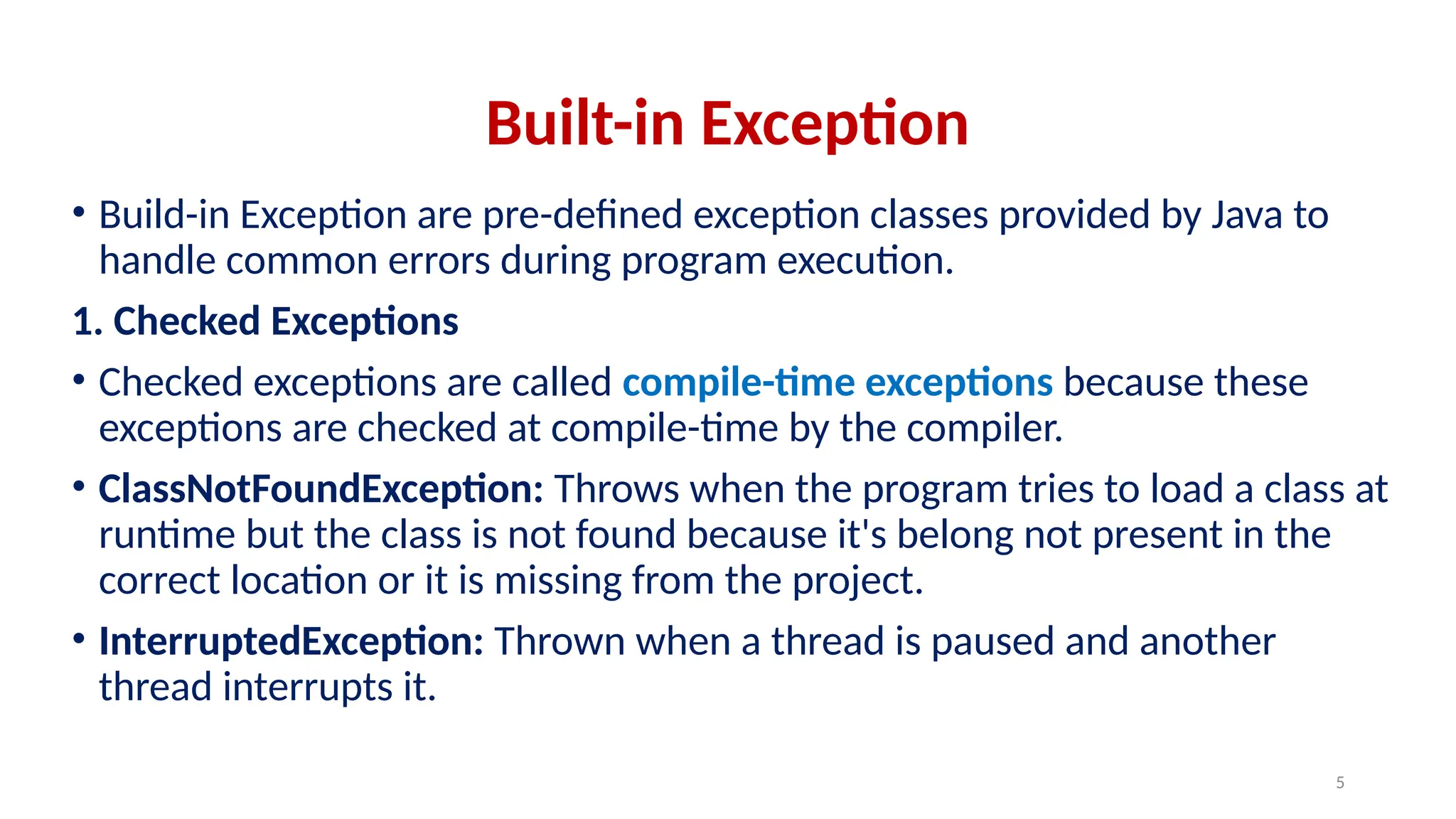 Built-in Exception

• Build-in Exception are pre-defined exception classes provided by Java to handle common errors during program execution.

1. Checked Exceptions

• Checked exceptions are called compile-time exceptions because these exceptions are checked at compile-time by the compiler.

• ClassNotFoundException: Throws when the program tries to load a class at runtime but the class is not found because it's belong not present in the correct location or it is missing from the project.

• InterruptedException: Thrown when a thread is paused and another thread interrupts it.

5